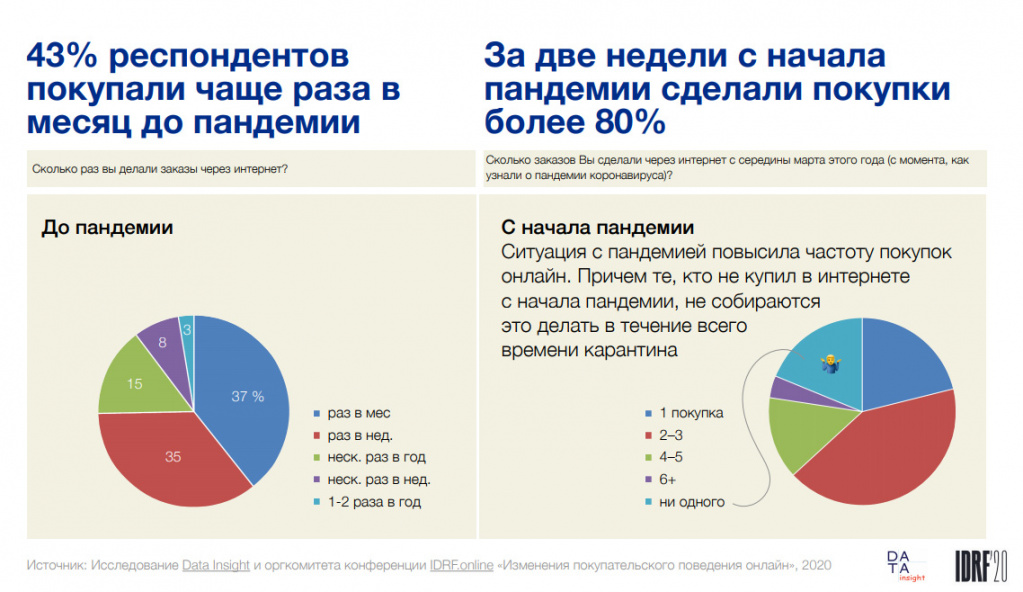 43% респондентов покупали чаще раза в месяц до пандемии

Сколько раз вы делали заказы через интернет?

До пандемии

37 %

35

15

8

3

раз в мес

раз в нед.

неск. раз в год

неск. раз в нед.

1-2 раза в год

За две недели с начала пандемии сделали покупки более 80%

Сколько заказов Вы сделали через интернет с середины марта этого года (с момента, как узнали о пандемии коронавируса)?

С начала пандемии

Ситуация с пандемией повысила частоту покупок онлайн. Причем те, кто не купил в интернете с начала пандемии, не собираются это делать в течение всего времени карантина

1 покупка

2–3

4–5

6+

ни одного

Источник: Исследование Data Insight и оргкомитета конференции IDRF.online «Изменения покупательского поведения онлайн», 2020

DATA insight

IDRF'20